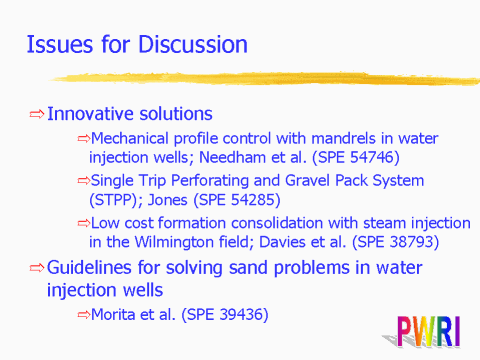 Issues for Discussion

⇨Innovative solutions

⇨Mechanical profile control with mandrels in water injection wells; Needham et al. (SPE 54746)

⇨Single Trip Perforating and Gravel Pack System (STPP); Jones (SPE 54285)

⇨Low cost formation consolidation with steam injection in the Wilmington field; Davies et al. (SPE 38793)

⇨Guidelines for solving sand problems in water injection wells

⇨Morita et al. (SPE 39436)

PWRI